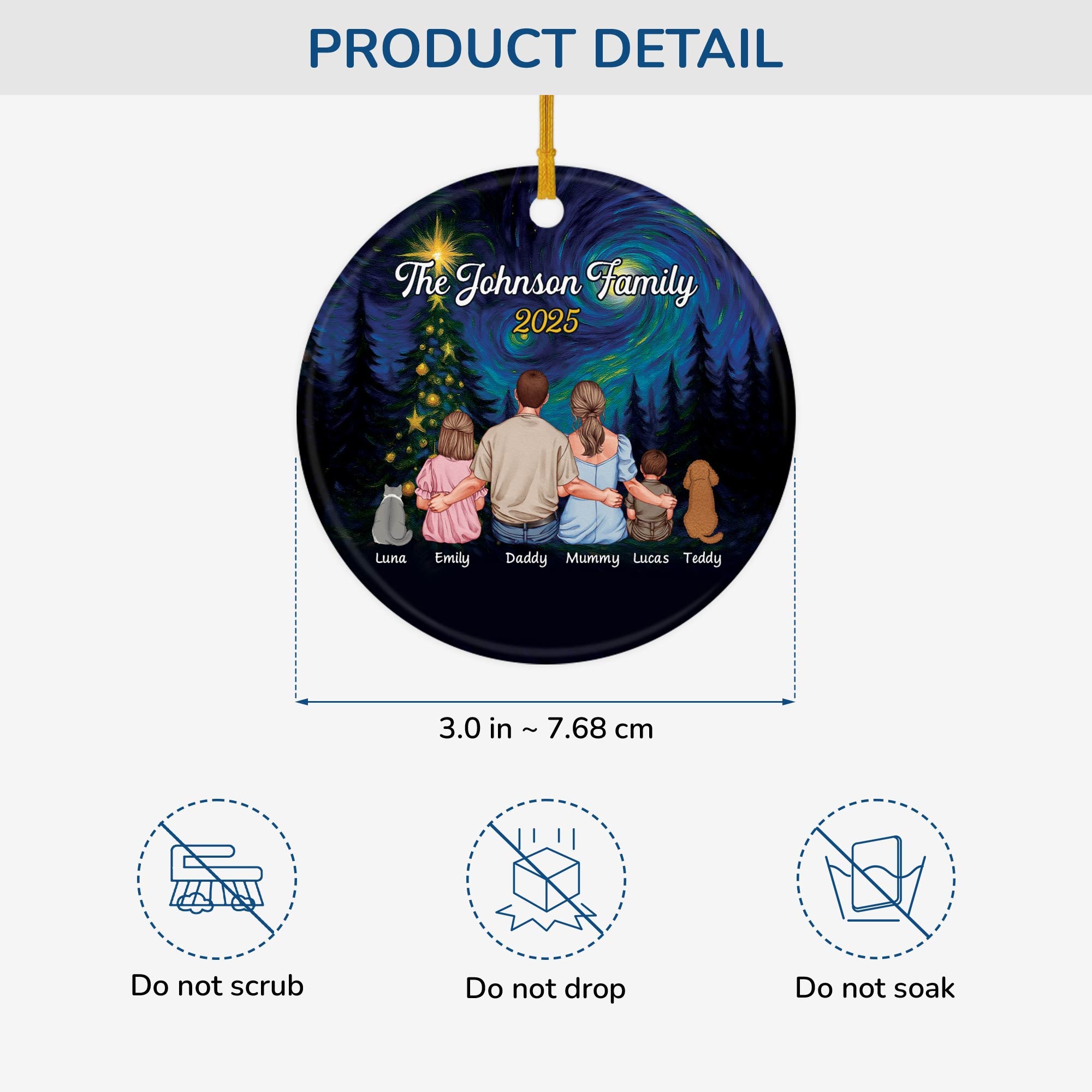 PRODUCT DETAIL

The Johnson Family
2025

Luna Emily Daddy Mummy Lucas Teddy

3.0 in ~ 7.68 cm

Do not scrub

Do not drop

Do not soak